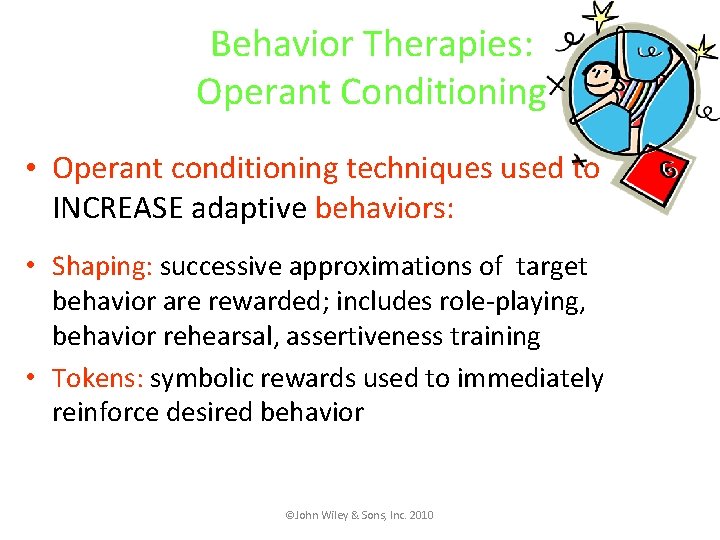 Behavior Therapies: Operant Conditioning

• Operant conditioning techniques used to INCREASE adaptive behaviors:

• Shaping: successive approximations of target behavior are rewarded; includes role-playing, behavior rehearsal, assertiveness training

• Tokens: symbolic rewards used to immediately reinforce desired behavior

©John Wiley & Sons, Inc. 2010